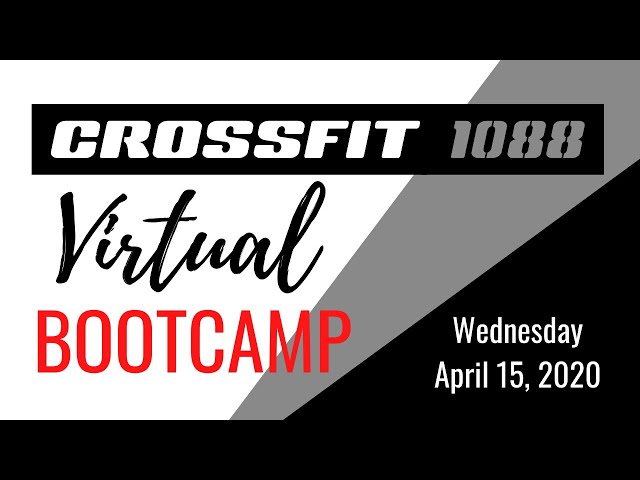 CROSSFIT 1088

Virtual
BOOTCAMP

Wednesday
April 15, 2020